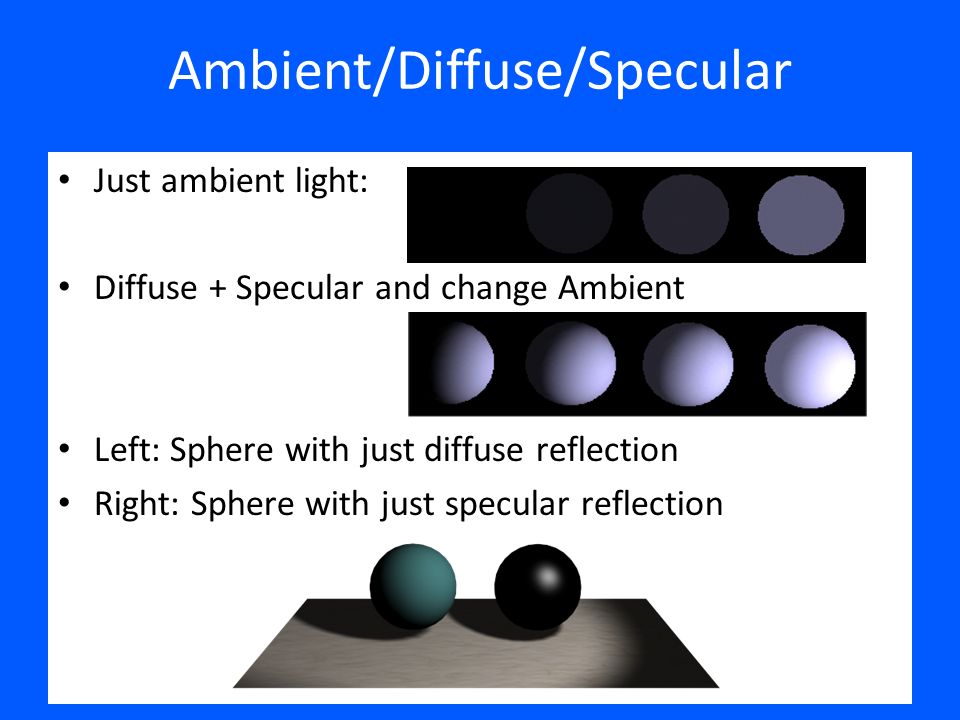 Ambient/Diffuse/Specular

• Just ambient light:

• Diffuse + Specular and change Ambient

• Left: Sphere with just diffuse reflection

• Right: Sphere with just specular reflection